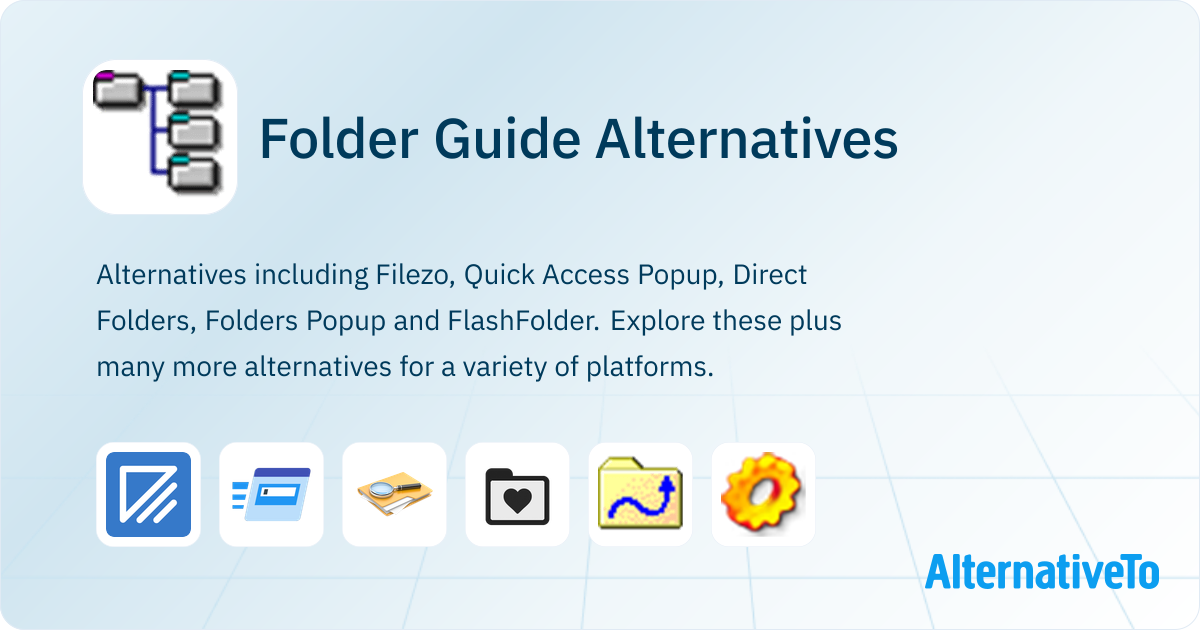 Folder Guide Alternatives

Alternatives including Filezo, Quick Access Popup, Direct Folders, Folders Popup and FlashFolder. Explore these plus many more alternatives for a variety of platforms.

AlternativeTo